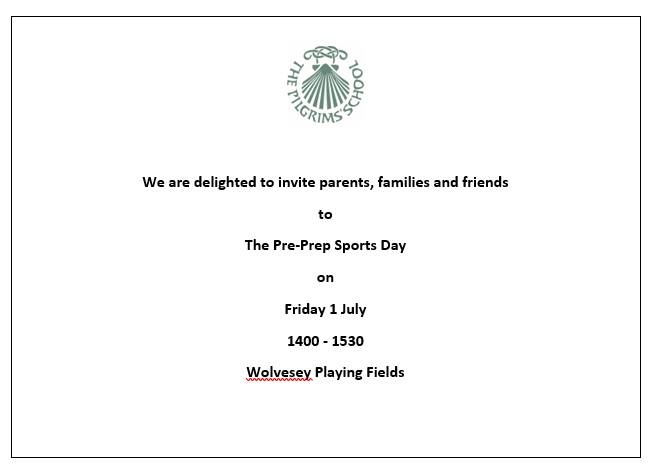 THE PILGRIMS' SCHOOL

We are delighted to invite parents, families and friends

to

The Pre-Prep Sports Day

on

Friday 1 July

1400 - 1530

Wolvesey Playing Fields